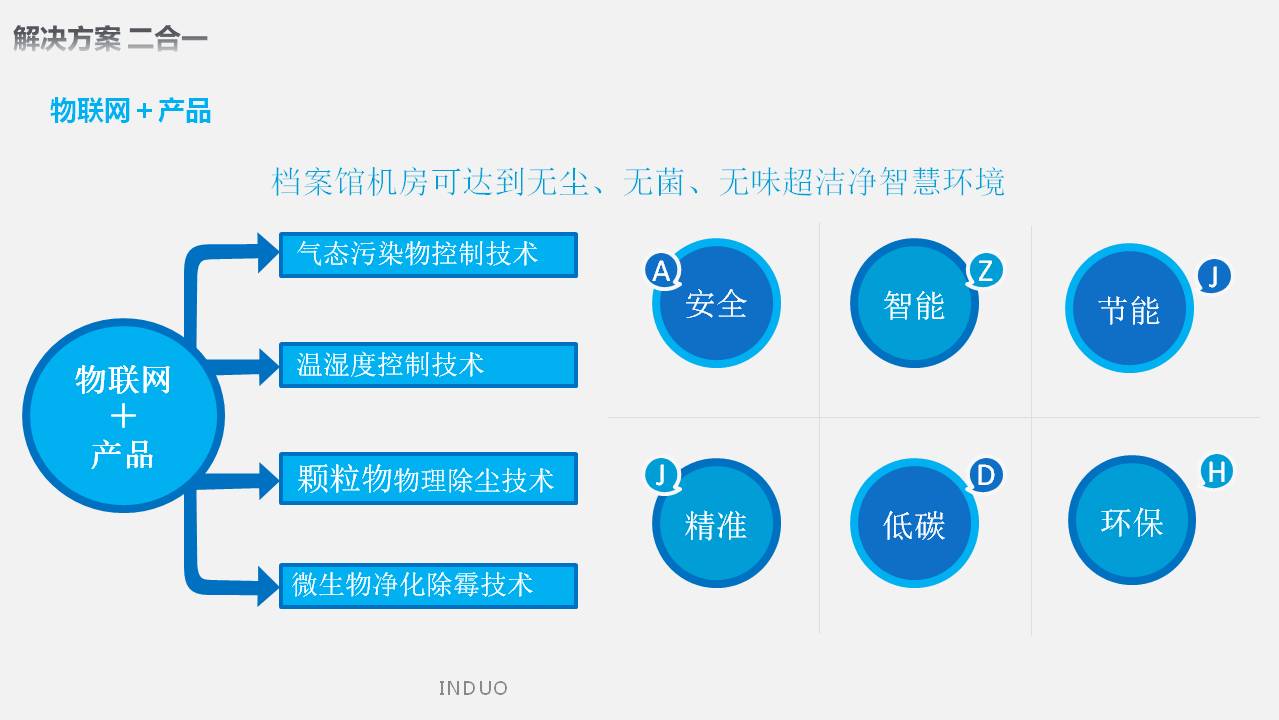 解决方案 二合一

物联网＋产品

档案馆机房可达到无尘、无菌、无味超洁净智慧环境

物联网
＋
产品

气态污染物控制技术

温湿度控制技术

颗粒物物理除尘技术

微生物净化除霉技术

A 安全

Z 智能

J 节能

J 精准

D 低碳

H 环保

INDUO